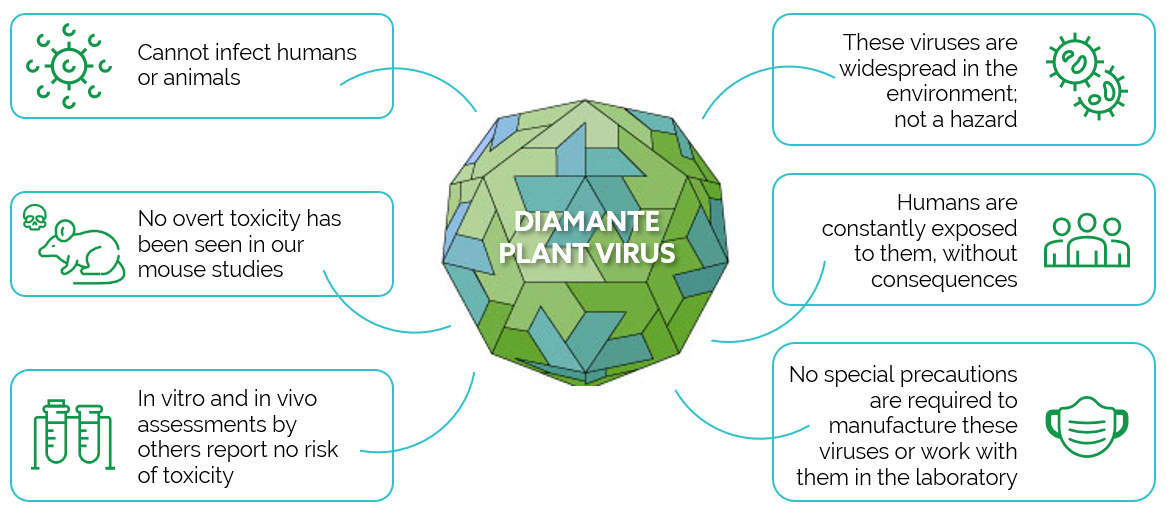 Cannot infect humans or animals

No overt toxicity has been seen in our mouse studies

In vitro and in vivo assessments by others report no risk of toxicity

DIAMANTE PLANT VIRUS

These viruses are widespread in the environment; not a hazard

Humans are constantly exposed to them, without consequences

No special precautions are required to manufacture these viruses or work with them in the laboratory